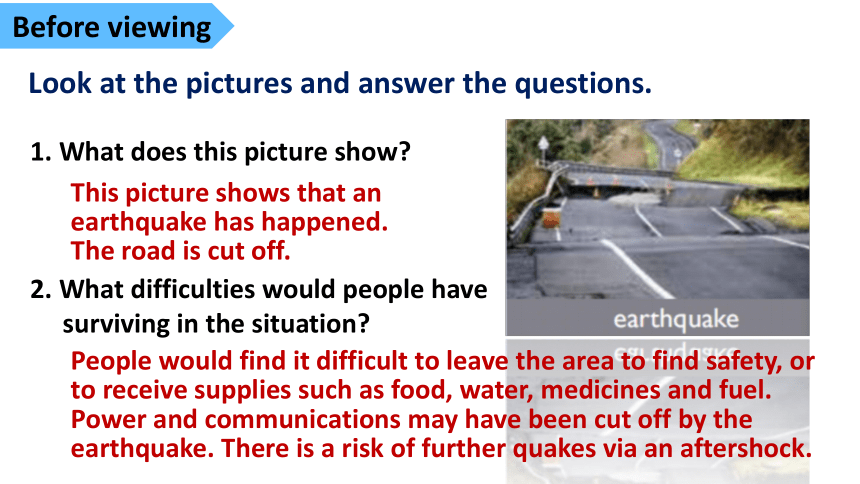 Before viewing

Look at the pictures and answer the questions.

1. What does this picture show?

This picture shows that an earthquake has happened. The road is cut off.

2. What difficulties would people have surviving in the situation?

earthquake

People would find it difficult to leave the area to find safety, or to receive supplies such as food, water, medicines and fuel. Power and communications may have been cut off by the earthquake. There is a risk of further quakes via an aftershock.